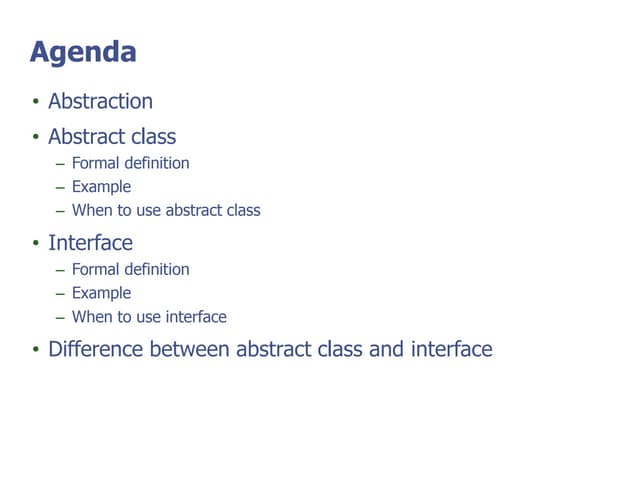 Agenda

• Abstraction
• Abstract class
  – Formal definition
  – Example
  – When to use abstract class
• Interface
  – Formal definition
  – Example
  – When to use interface
• Difference between abstract class and interface